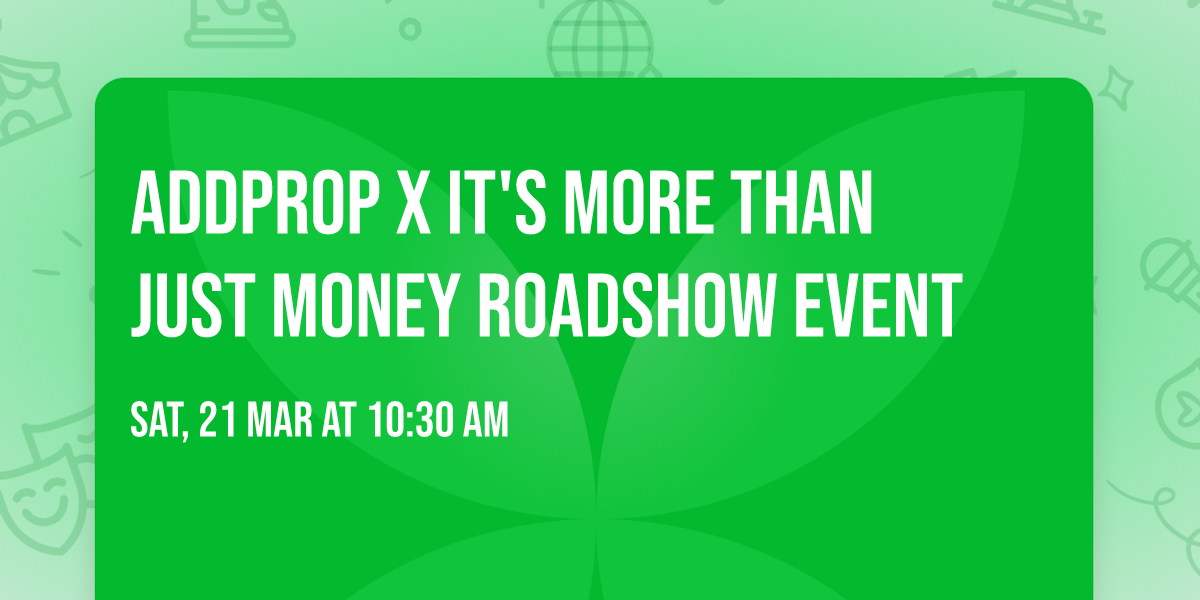 ADDPROP X IT'S MORE THAN JUST MONEY ROADSHOW EVENT

SAT, 21 MAR AT 10:30 AM